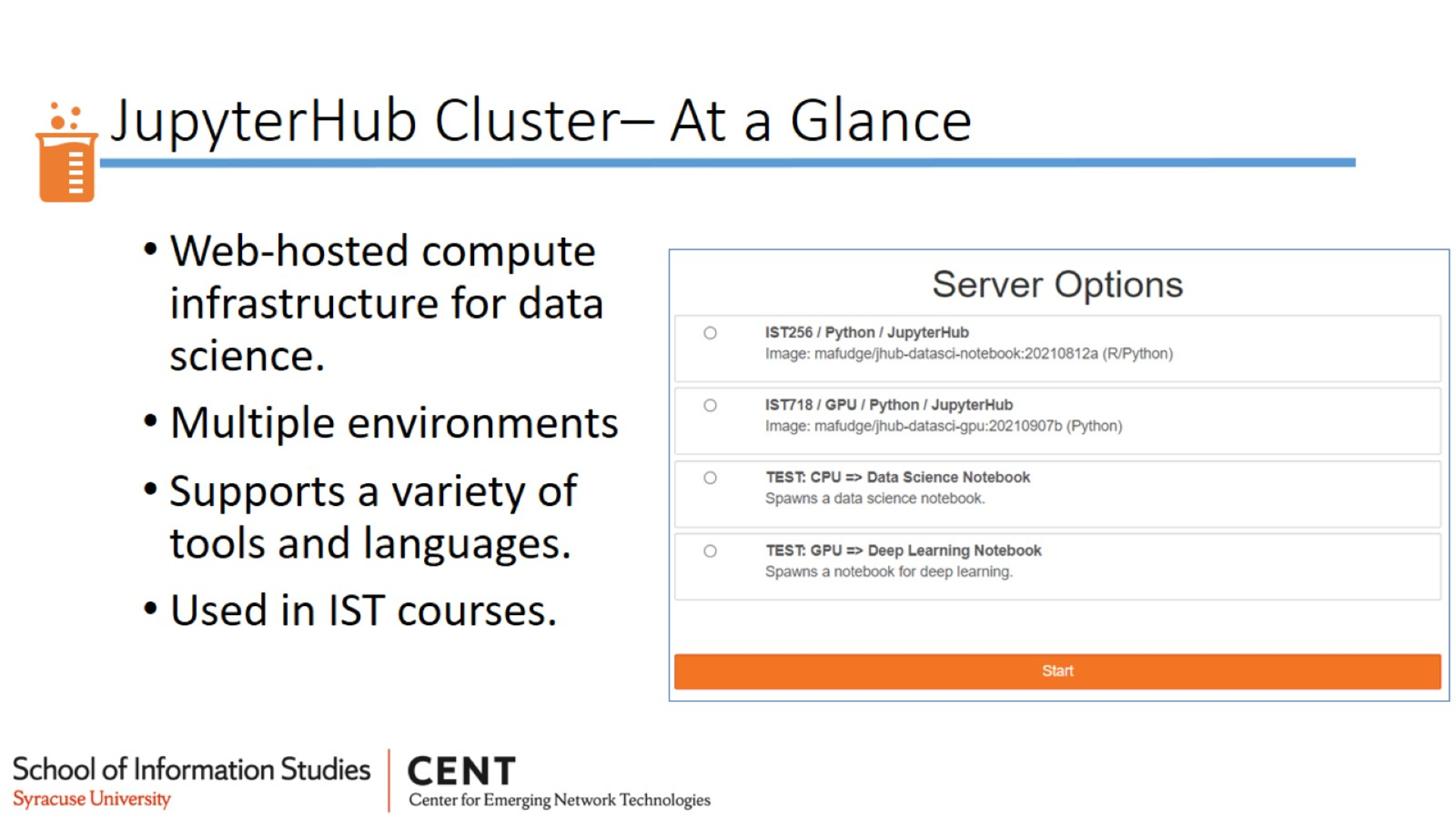 JupyterHub Cluster– At a Glance

• Web-hosted compute infrastructure for data science.
• Multiple environments
• Supports a variety of tools and languages.
• Used in IST courses.

Server Options

IST256 / Python / JupyterHub
Image: mafudge/jhub-datasci-notebook:20210812a (R/Python)

IST718 / GPU / Python / JupyterHub
Image: mafudge/jhub-datasci-gpu:20210907b (Python)

TEST: CPU => Data Science Notebook
Spawns a data science notebook.

TEST: GPU => Deep Learning Notebook
Spawns a notebook for deep learning.

Start

School of Information Studies
Syracuse University

CENT
Center for Emerging Network Technologies